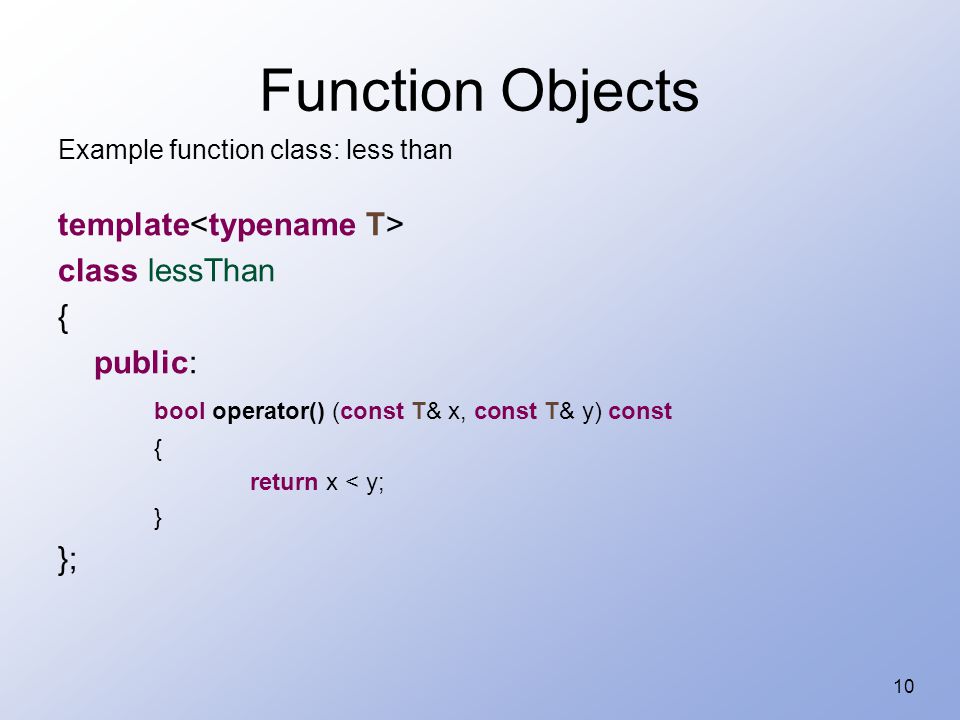 Function Objects

Example function class: less than

template<typename T>
class lessThan
{
public:
bool operator() (const T& x, const T& y) const
{
return x < y;
}
};

10